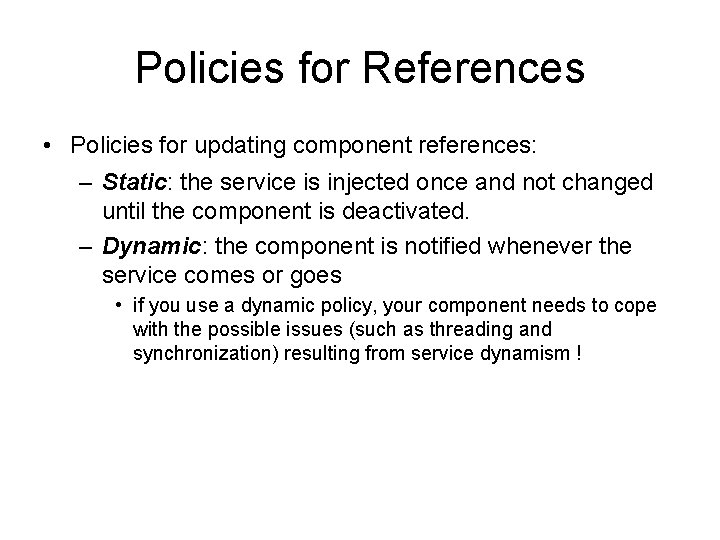 Policies for References

• Policies for updating component references:

– Static: the service is injected once and not changed until the component is deactivated.

– Dynamic: the component is notified whenever the service comes or goes

• if you use a dynamic policy, your component needs to cope with the possible issues (such as threading and synchronization) resulting from service dynamism !